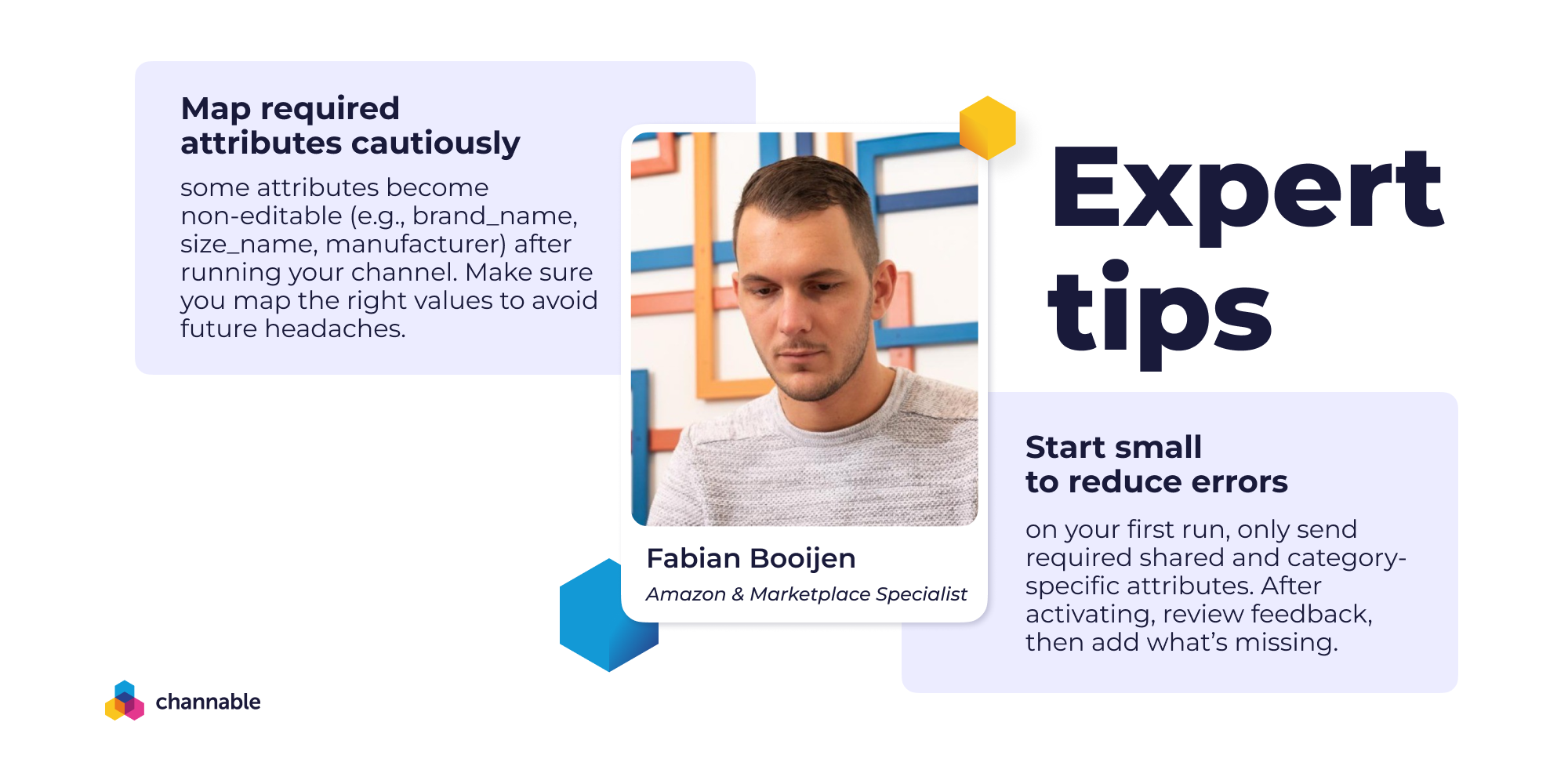 Map required attributes cautiously

some attributes become non-editable (e.g., brand_name, size_name, manufacturer) after running your channel. Make sure you map the right values to avoid future headaches.

Fabian Booijen
Amazon & Marketplace Specialist

Expert tips

Start small to reduce errors

on your first run, only send required shared and category-specific attributes. After activating, review feedback, then add what's missing.

channable